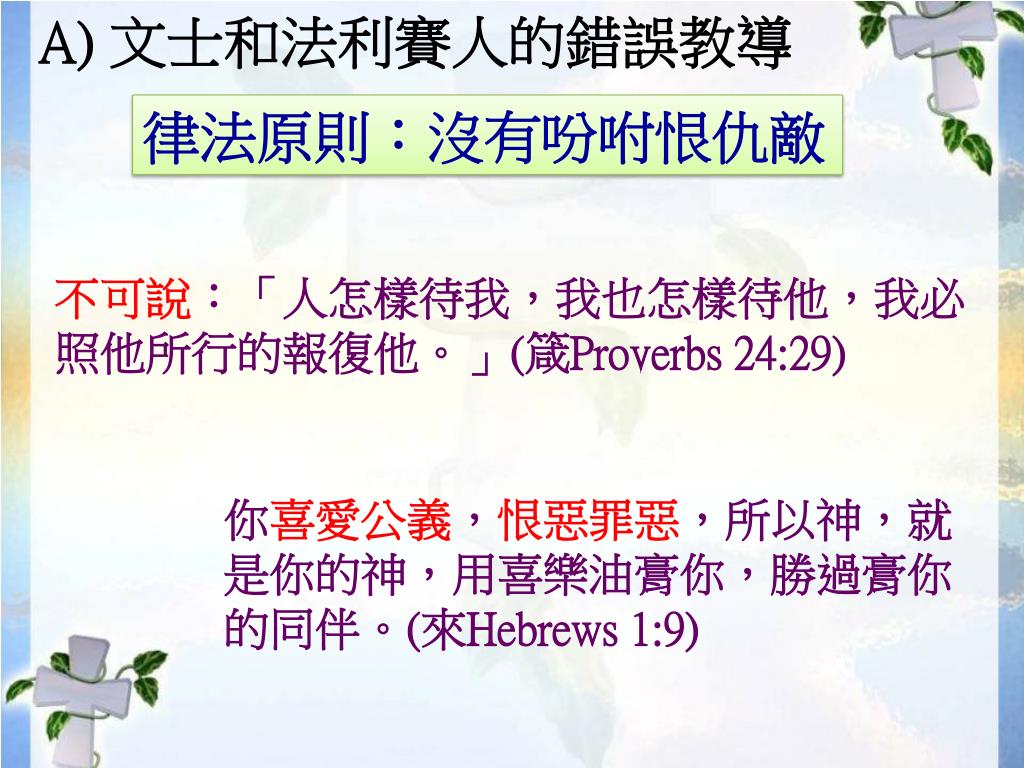 A) 文士和法利賽人的錯誤教導

律法原則：沒有吩咐恨仇敵

不可說：「人怎樣待我，我也怎樣待他，我必照他所行的報復他。」(箴Proverbs 24:29)

你喜愛公義，恨惡罪惡，所以神，就是你的神，用喜樂油膏你，勝過膏你的同伴。(來Hebrews 1:9)